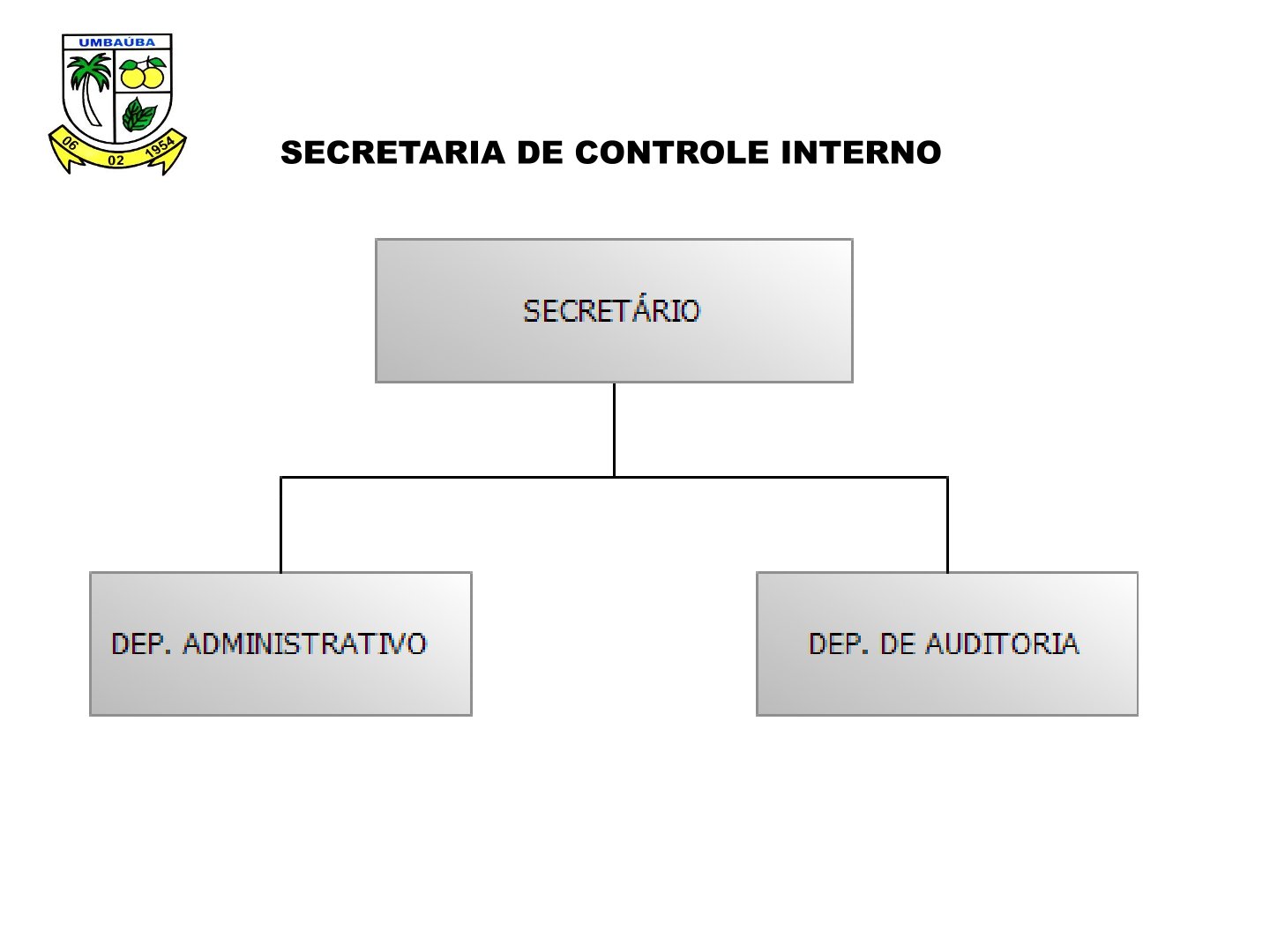 UMBAÚBA
06 02 1954

SECRETARIA DE CONTROLE INTERNO

SECRETÁRIO

DEP. ADMINISTRATIVO

DEP. DE AUDITORIA